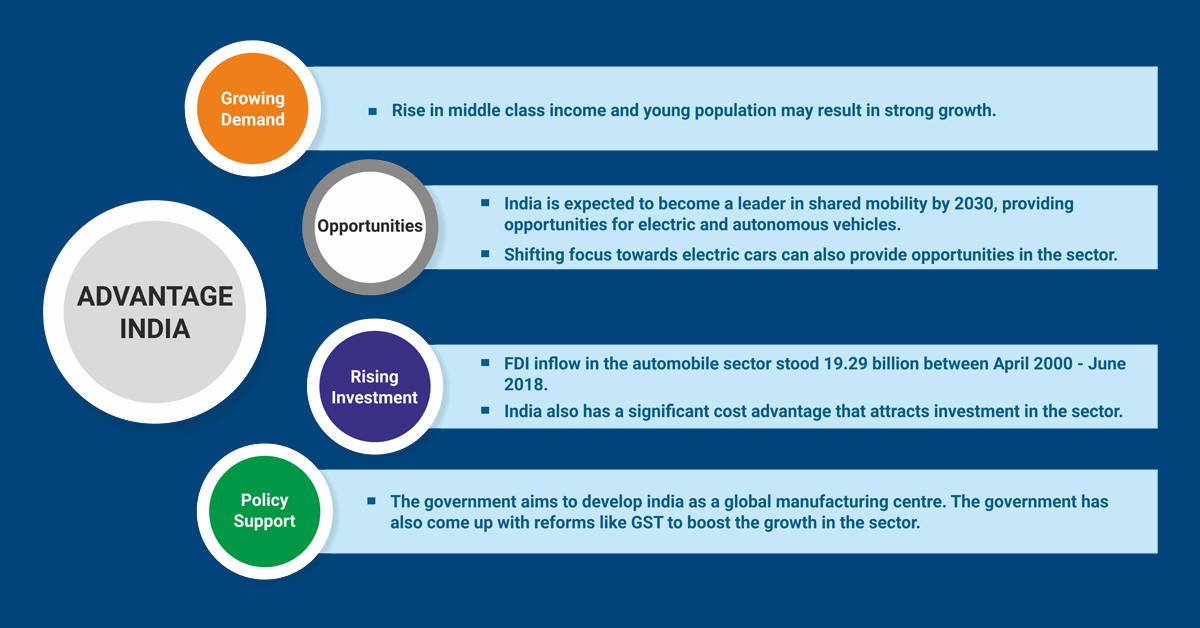 ADVANTAGE INDIA

Growing Demand

▪ Rise in middle class income and young population may result in strong growth.

Opportunities

▪ India is expected to become a leader in shared mobility by 2030, providing opportunities for electric and autonomous vehicles.

▪ Shifting focus towards electric cars can also provide opportunities in the sector.

Rising Investment

▪ FDI inflow in the automobile sector stood 19.29 billion between April 2000 - June 2018.

▪ India also has a significant cost advantage that attracts investment in the sector.

Policy Support

▪ The government aims to develop india as a global manufacturing centre. The government has also come up with reforms like GST to boost the growth in the sector.